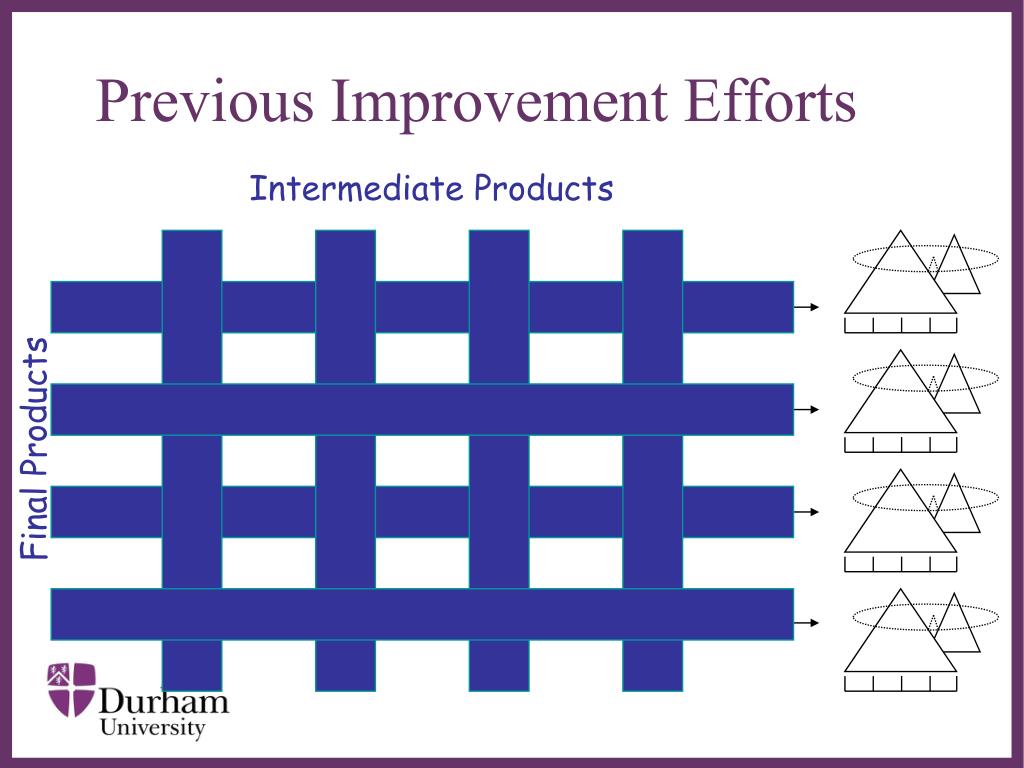 Previous Improvement Efforts

Intermediate Products

Final Products

Durham
University